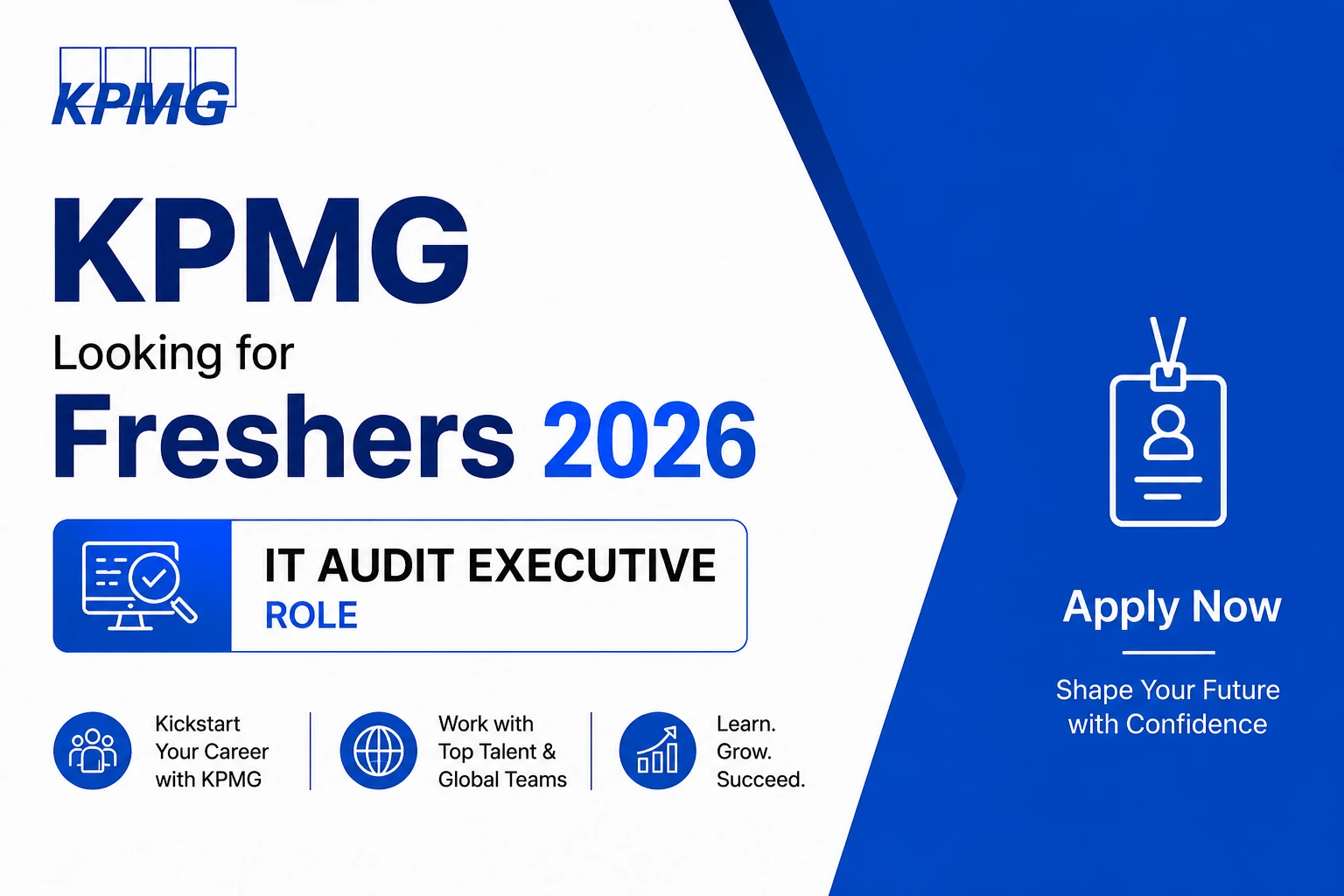 KPMG

KPMG
Looking for
Freshers 2026

IT AUDIT EXECUTIVE
ROLE

Kickstart Your Career with KPMG

Work with Top Talent & Global Teams

Learn. Grow. Succeed.

Apply Now

Shape Your Future with Confidence